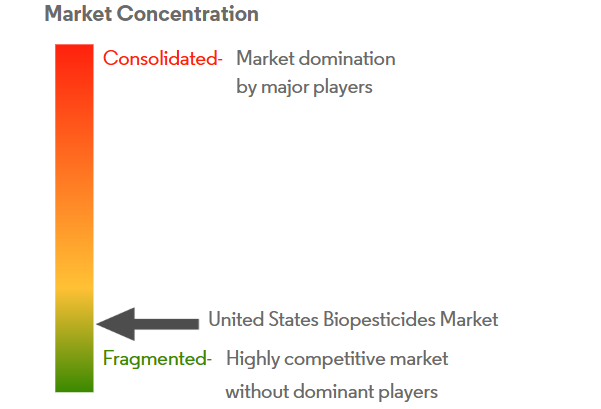 Market Concentration

Consolidated- Market domination by major players

United States Biopesticides Market

Fragmented- Highly competitive market without dominant players